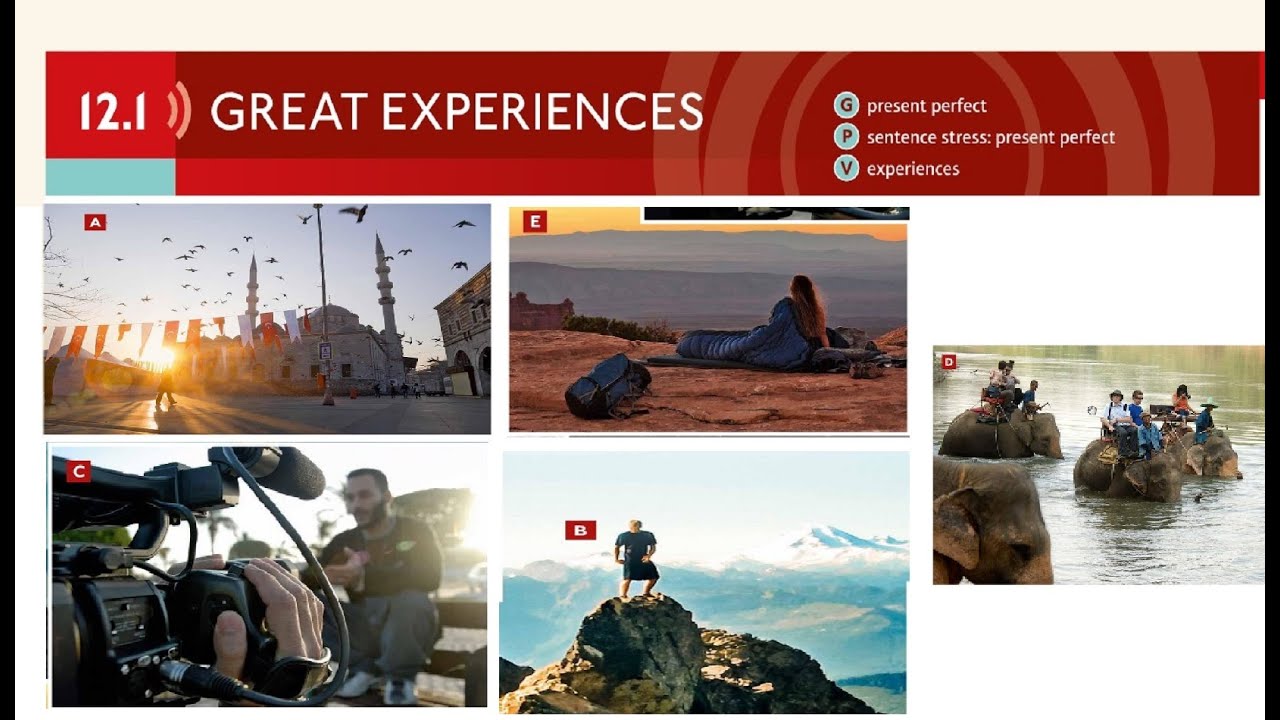 12.1 GREAT EXPERIENCES

G present perfect
P sentence stress: present perfect
V experiences

A

E

D

C

B